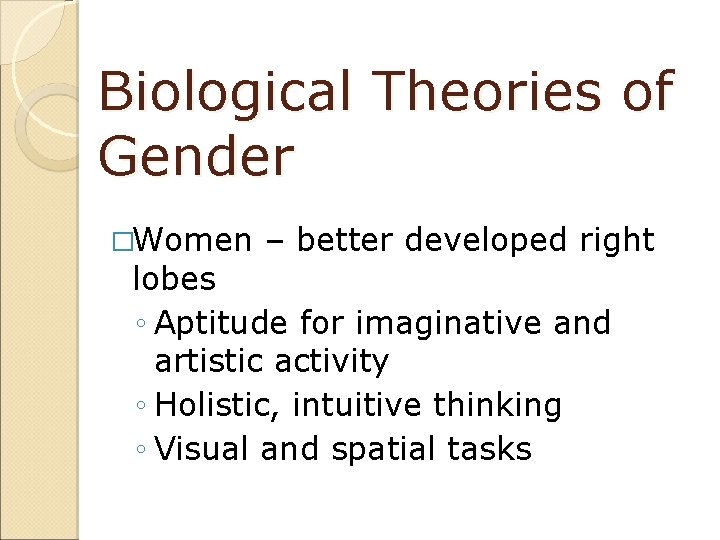 Biological Theories of Gender

□Women – better developed right lobes
◦Aptitude for imaginative and artistic activity
◦Holistic, intuitive thinking
◦Visual and spatial tasks